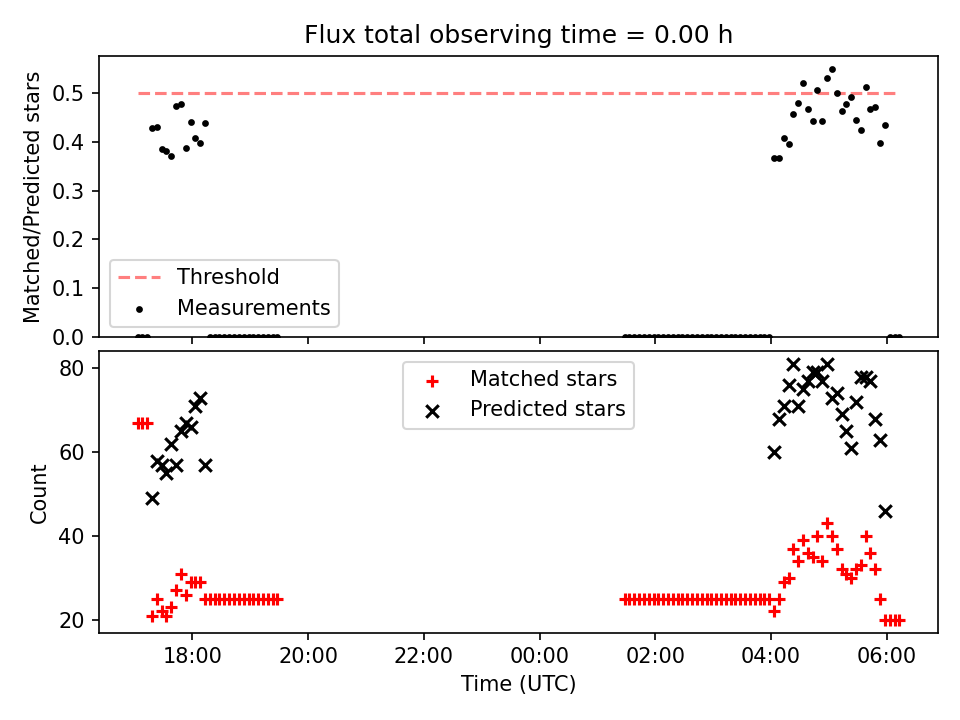 Flux total observing time = 0.00 h

Matched/Predicted stars

0.5
0.4
0.3
0.2
0.1
0.0

Threshold
Measurements

Count

80
60
40
20

Matched stars
Predicted stars

18:00
20:00
22:00
00:00
02:00
04:00
06:00

Time (UTC)